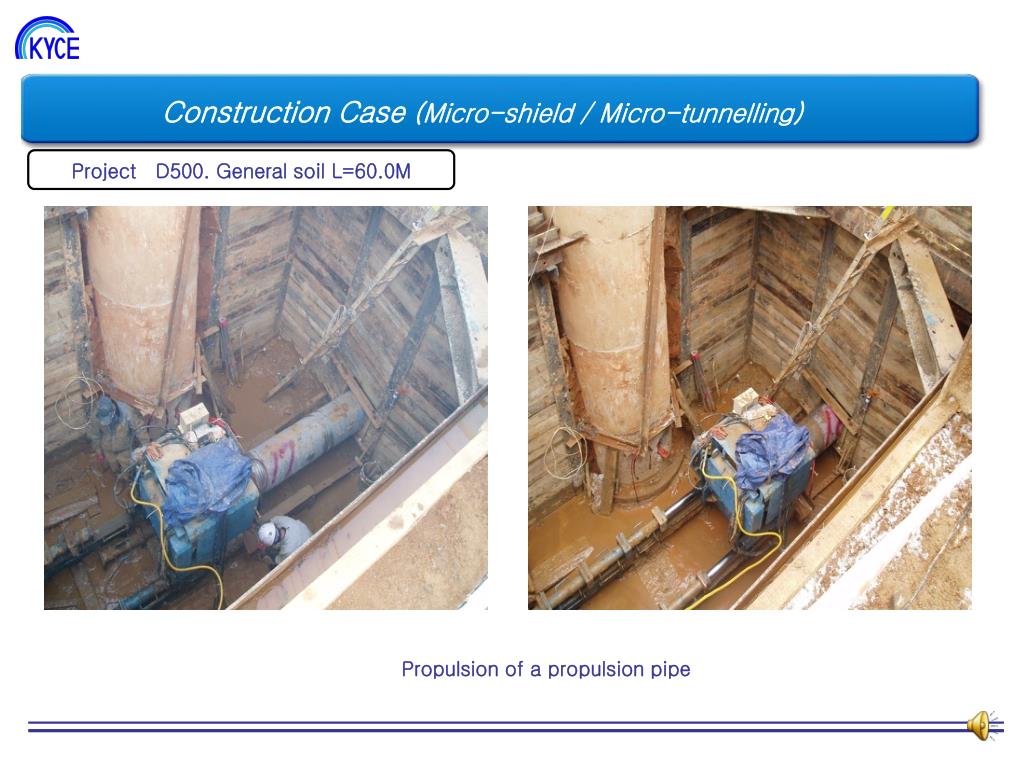 KYCE

Construction Case (Micro-shield / Micro-tunnelling)

Project D500. General soil L=60.0M

Propulsion of a propulsion pipe